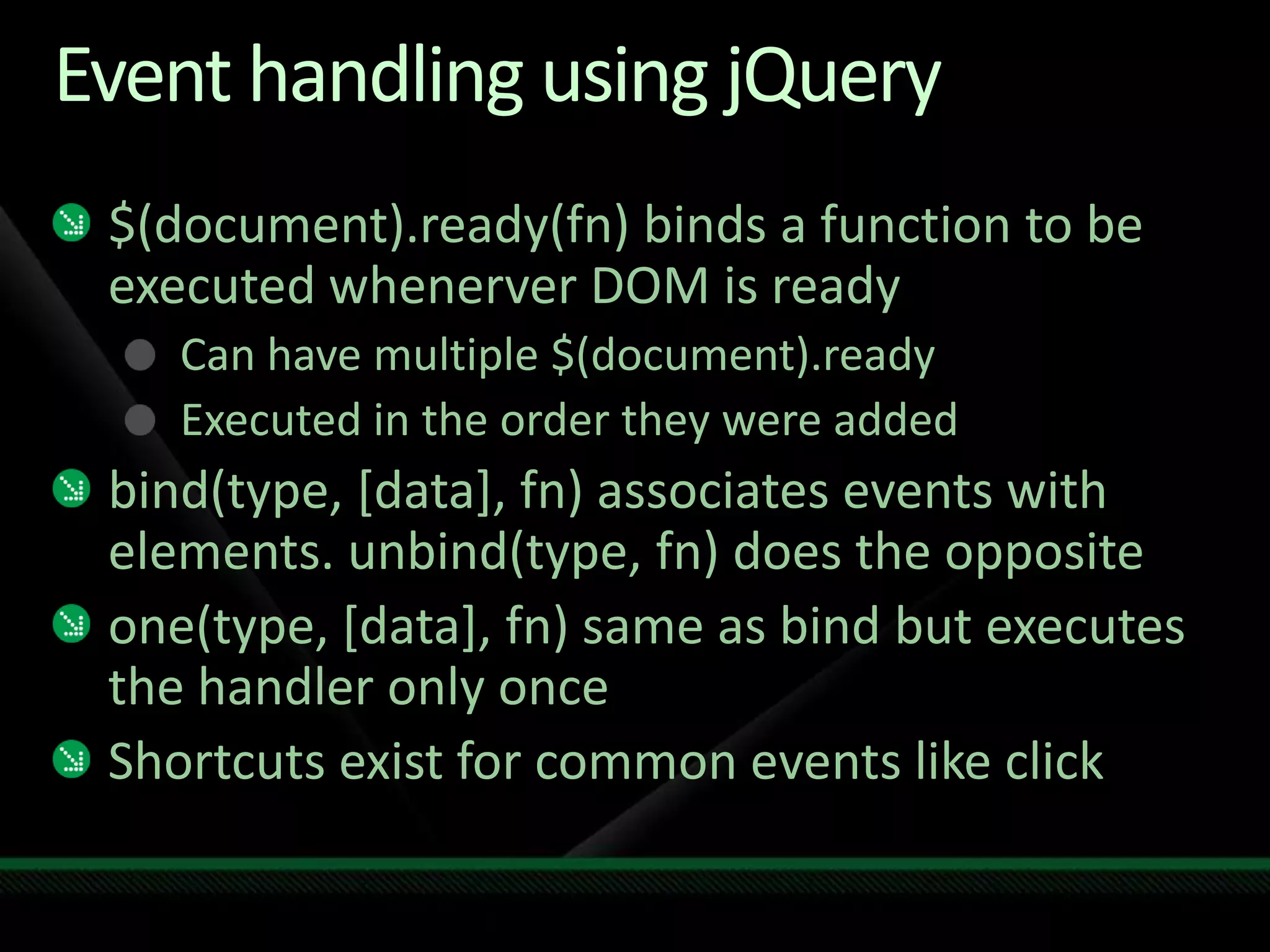 Event handling using jQuery

$(document).ready(fn) binds a function to be executed whenerver DOM is ready

Can have multiple $(document).ready

Executed in the order they were added

bind(type, [data], fn) associates events with elements. unbind(type, fn) does the opposite

one(type, [data], fn) same as bind but executes the handler only once

Shortcuts exist for common events like click